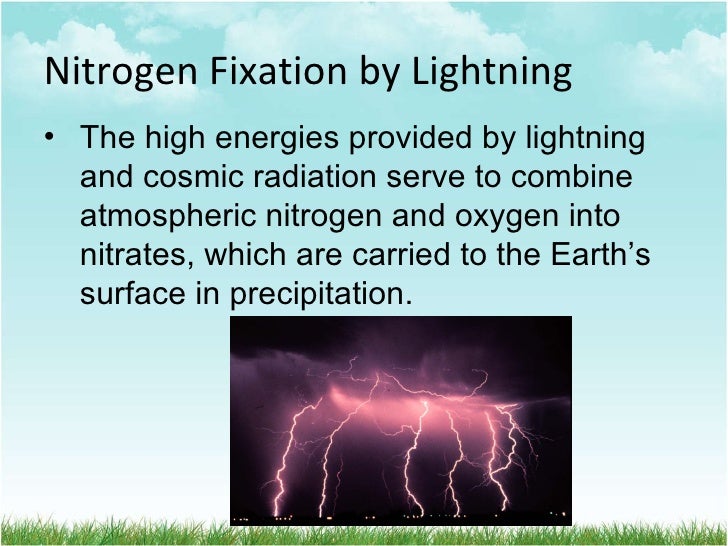 Nitrogen Fixation by Lightning

• The high energies provided by lightning and cosmic radiation serve to combine atmospheric nitrogen and oxygen into nitrates, which are carried to the Earth’s surface in precipitation.